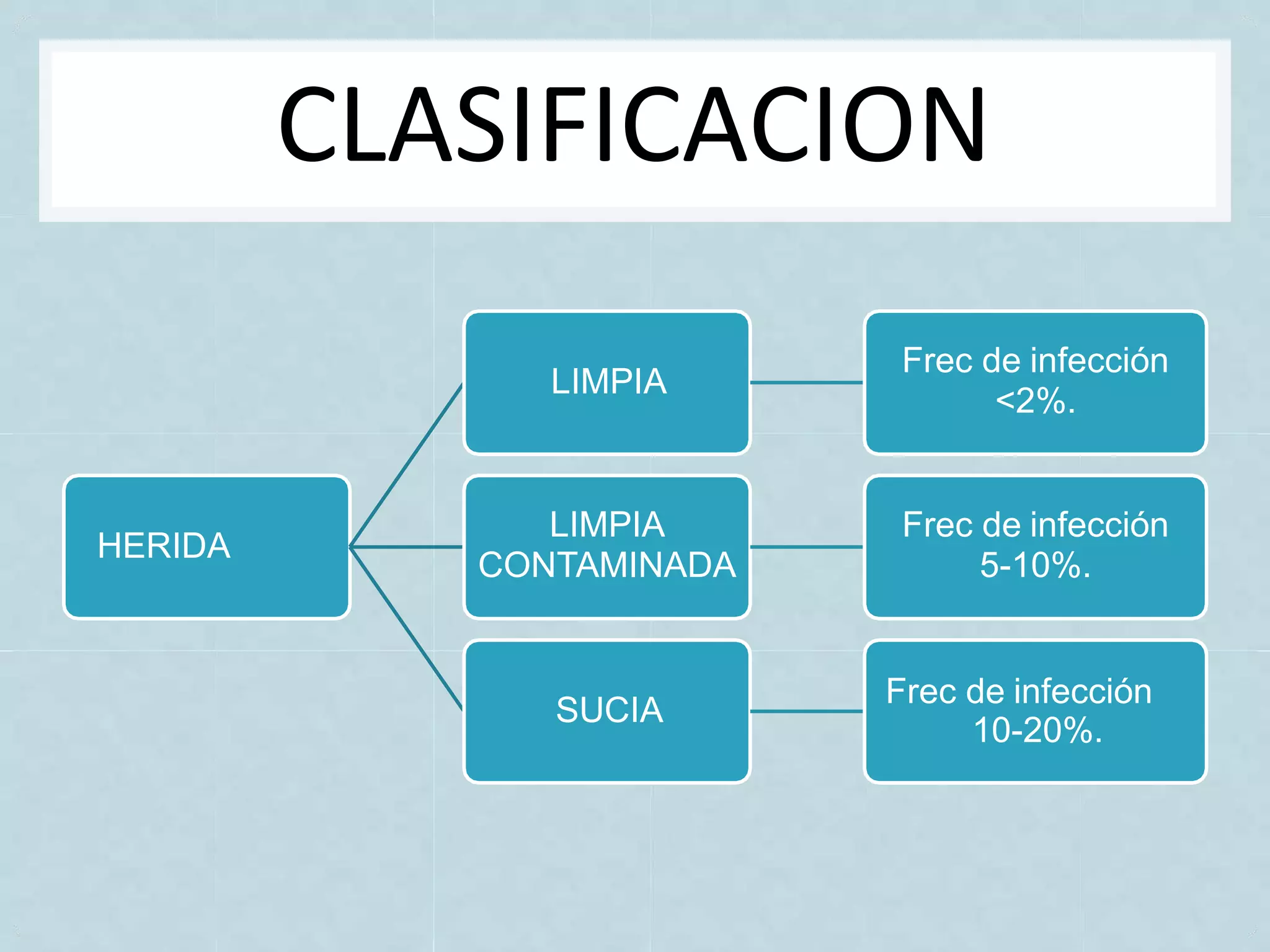 CLASIFICACION

HERIDA

LIMPIA

Frec de infección <2%.

LIMPIA CONTAMINADA

Frec de infección 5-10%.

SUCIA

Frec de infección 10-20%.